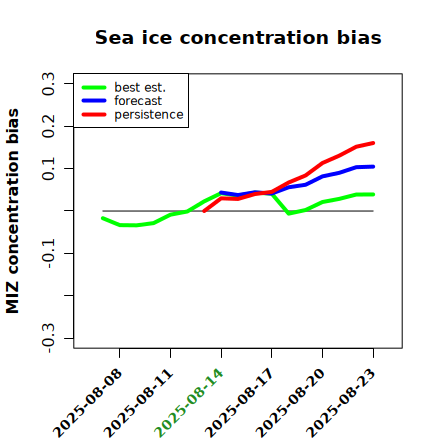 Sea ice concentration bias

best est.
forecast
persistence

MIZ concentration bias

0.3
0.2
0.1
-0.1
-0.3

2025-08-08
2025-08-11
2025-08-14
2025-08-17
2025-08-20
2025-08-23